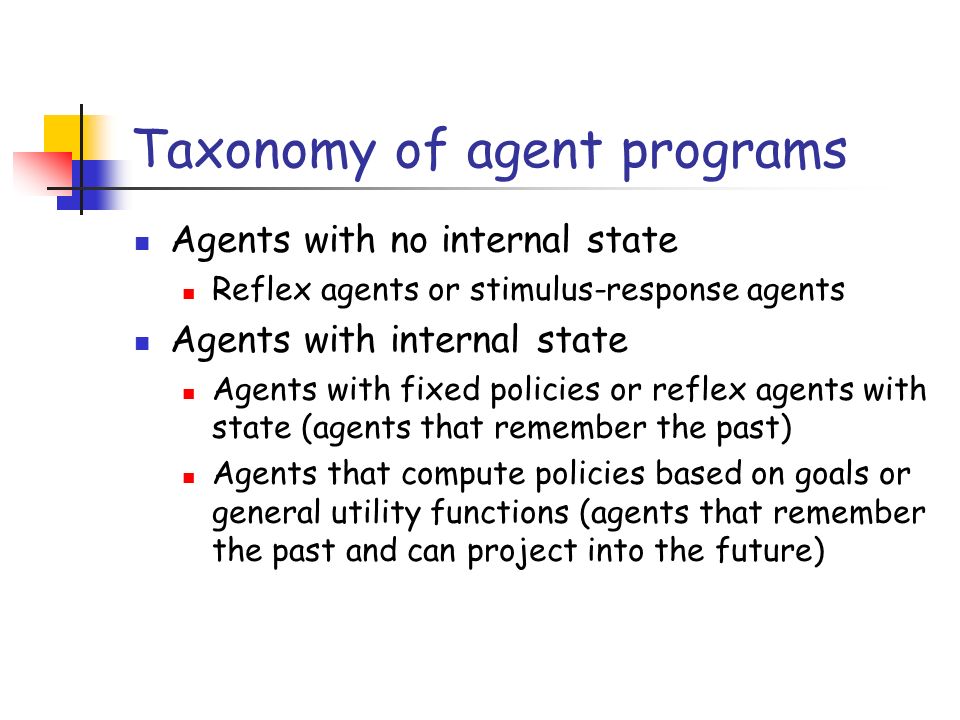 Taxonomy of agent programs

- Agents with no internal state
  - Reflex agents or stimulus-response agents
- Agents with internal state
  - Agents with fixed policies or reflex agents with state (agents that remember the past)
  - Agents that compute policies based on goals or general utility functions (agents that remember the past and can project into the future)